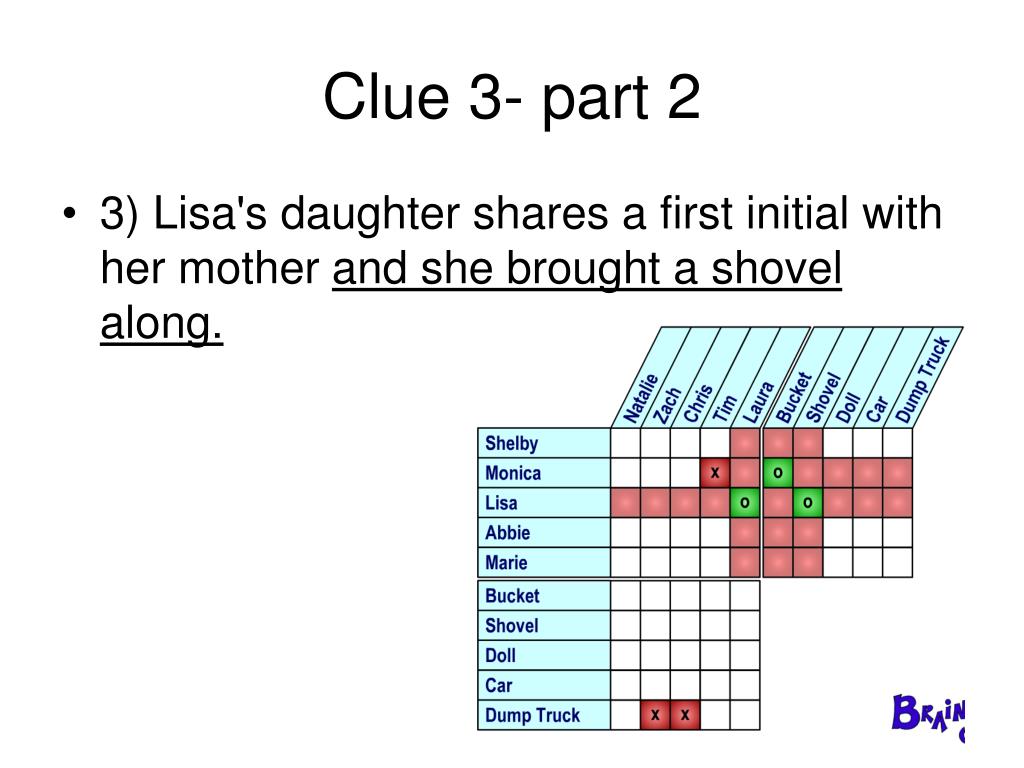 Clue 3- part 2

• 3) Lisa's daughter shares a first initial with her mother and she brought a shovel along.

| | Natalie | Zach | Chris | Tim | Laura | Bucket | Shovel | Doll | Car | Dump Truck |
|---|---|---|---|---|---|---|---|---|---|---|
| Shelby | | | | | | | | | | |
| Monica | | | | x | | o | | | | |
| Lisa | | | | | o | | o | | | |
| Abbie | | | | | | | | | | |
| Marie | | | | | | | | | | |
| Bucket | | | | | | | | | | |
| Shovel | | | | | | | | | | |
| Doll | | | | | | | | | | |
| Car | | | | | | | | | | |
| Dump Truck | | x | x | | | | | | | |

BRAIN